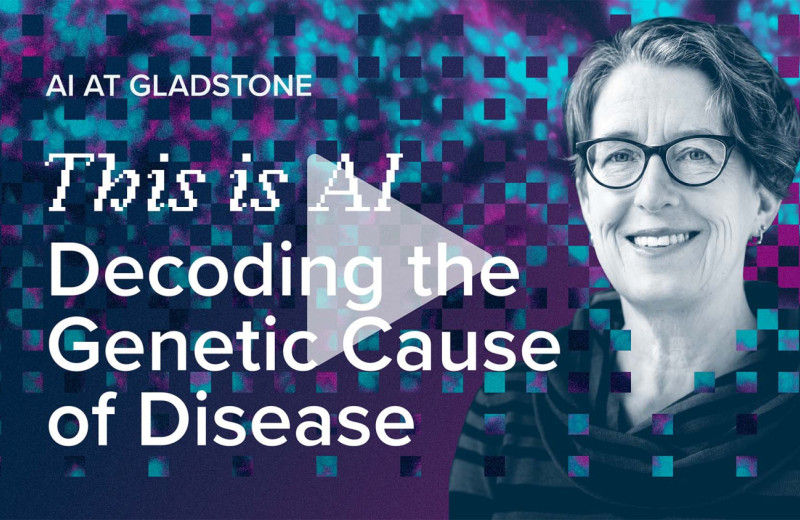 AI AT GLADSTONE

This is AI

Decoding the Genetic Cause of Disease